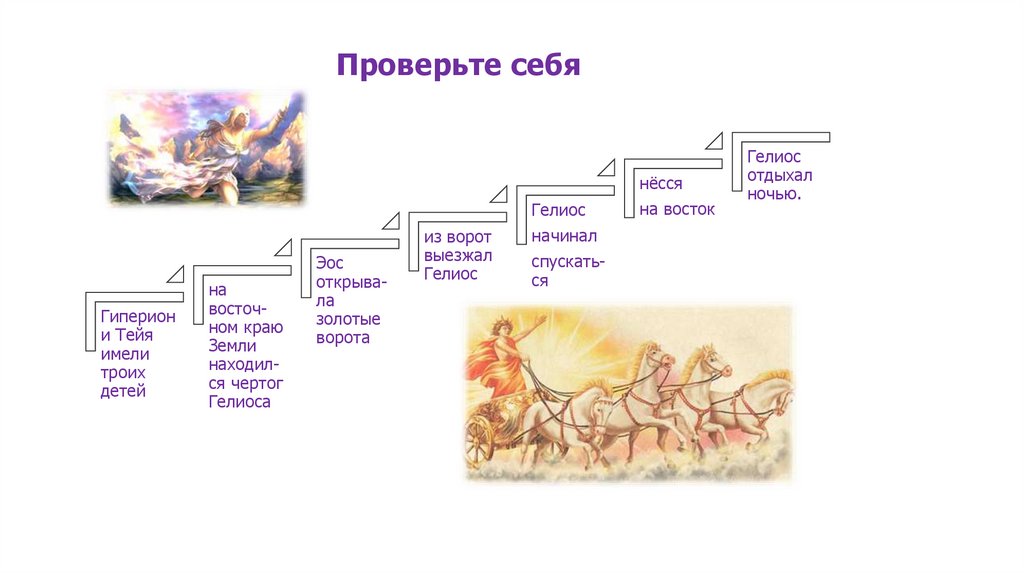 Проверьте себя

Гиперион и Тейя имели троих детей

на восточном краю Земли находился чертог Гелиоса

Эос открывала золотые ворота

из ворот выезжал Гелиос

Гелиос начинал спускаться

нёсся на восток

Гелиос отдыхал ночью.